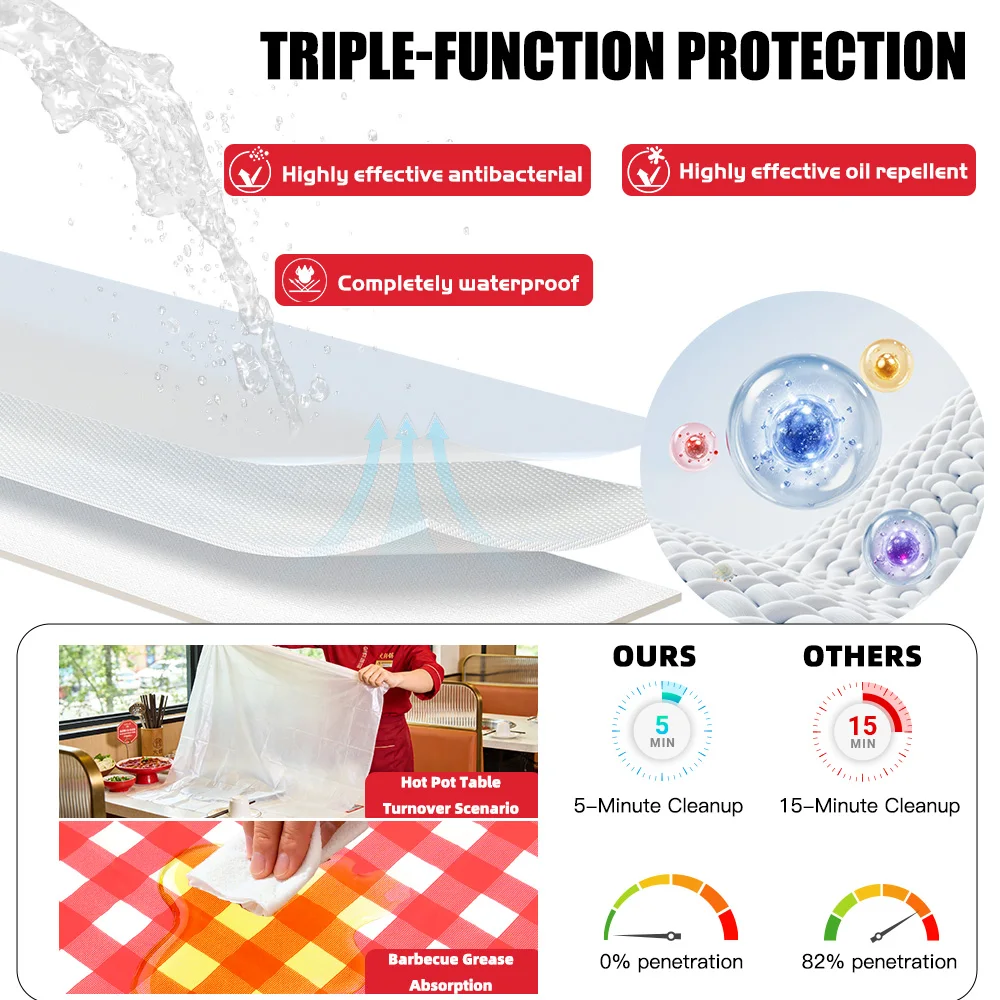 TRIPLE-FUNCTION PROTECTION

Highly effective antibacterial

Highly effective oil repellent

Completely waterproof

Hot Pot Table Turnover Scenario

Barbecue Grease Absorption

OURS

5 MIN

5-Minute Cleanup

0% penetration

OTHERS

15 MIN

15-Minute Cleanup

82% penetration